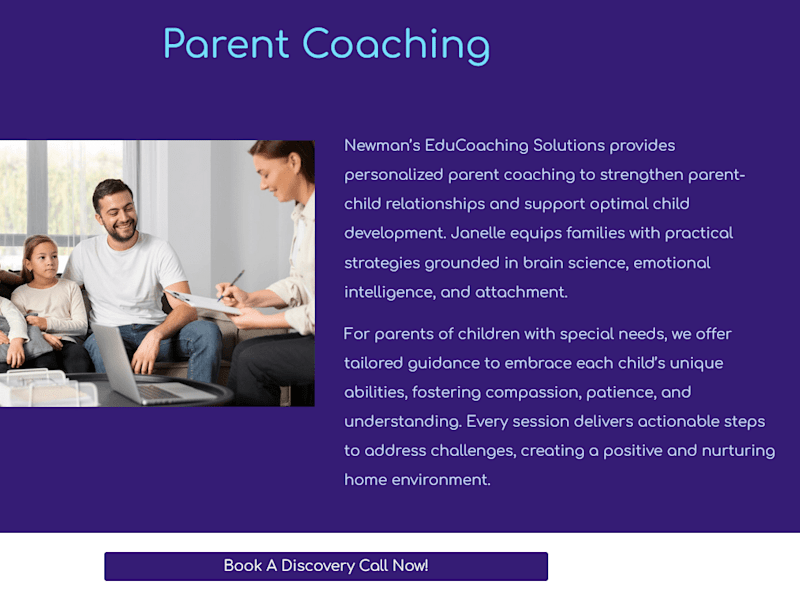 Parent Coaching

Newman's EduCoaching Solutions provides personalized parent coaching to strengthen parent-child relationships and support optimal child development. Janelle equips families with practical strategies grounded in brain science, emotional intelligence, and attachment.

For parents of children with special needs, we offer tailored guidance to embrace each child's unique abilities, fostering compassion, patience, and understanding. Every session delivers actionable steps to address challenges, creating a positive and nurturing home environment.

Book A Discovery Call Now!